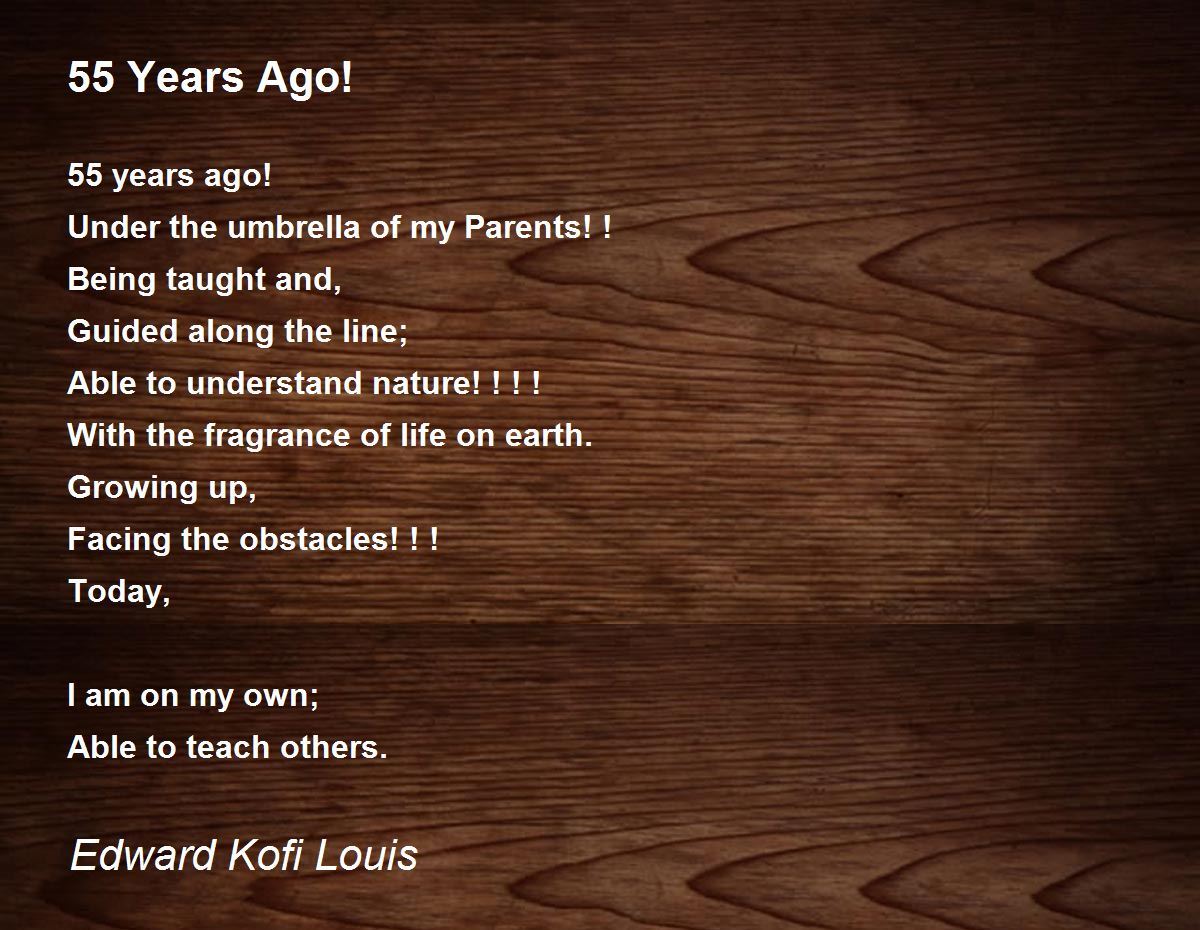 55 Years Ago!

55 years ago!
Under the umbrella of my Parents! !
Being taught and,
Guided along the line;
Able to understand nature! ! ! !
With the fragrance of life on earth.
Growing up,
Facing the obstacles! ! !
Today,

I am on my own;
Able to teach others.

Edward Kofi Louis